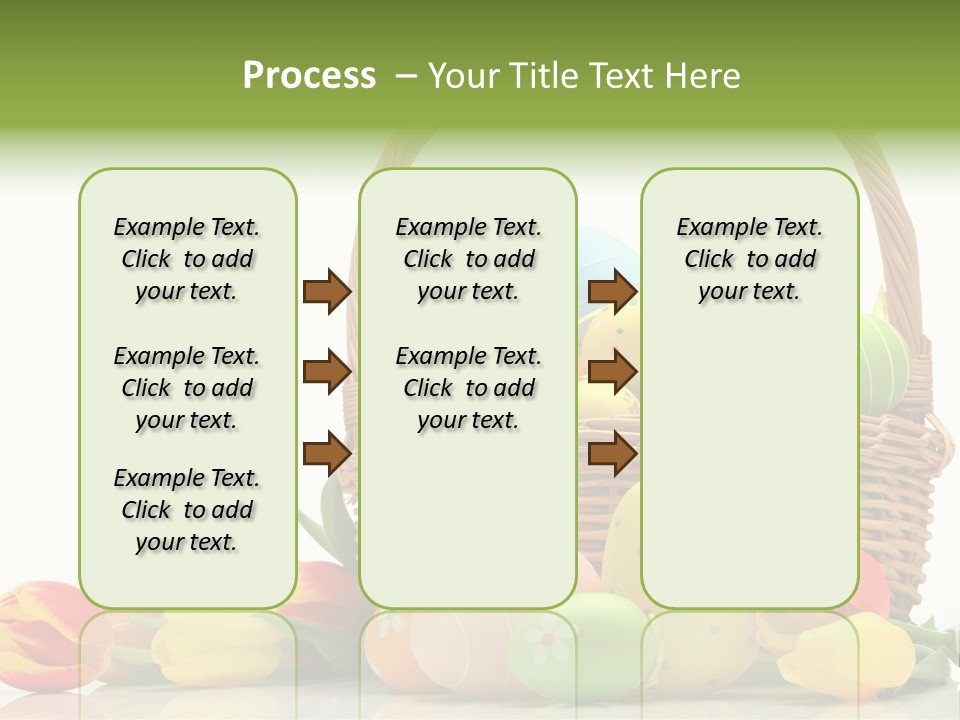 Process – Your Title Text Here

Example Text. Click to add your text.

Example Text. Click to add your text.

Example Text. Click to add your text.

Example Text. Click to add your text.

Example Text. Click to add your text.

Example Text. Click to add your text.